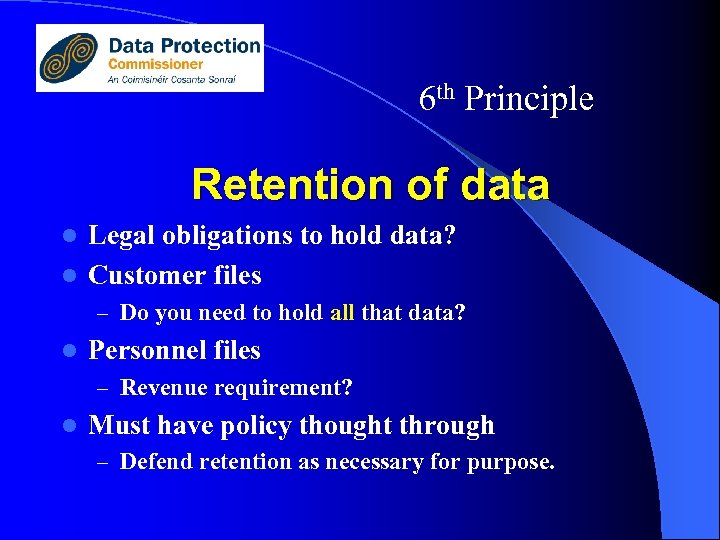 Data Protection
Commissioner
An Coimisinéir Cosanta Sonraí

$6^{th}$ Principle

Retention of data

- Legal obligations to hold data?
- Customer files
  – Do you need to hold all that data?
- Personnel files
  – Revenue requirement?
- Must have policy thought through
  – Defend retention as necessary for purpose.